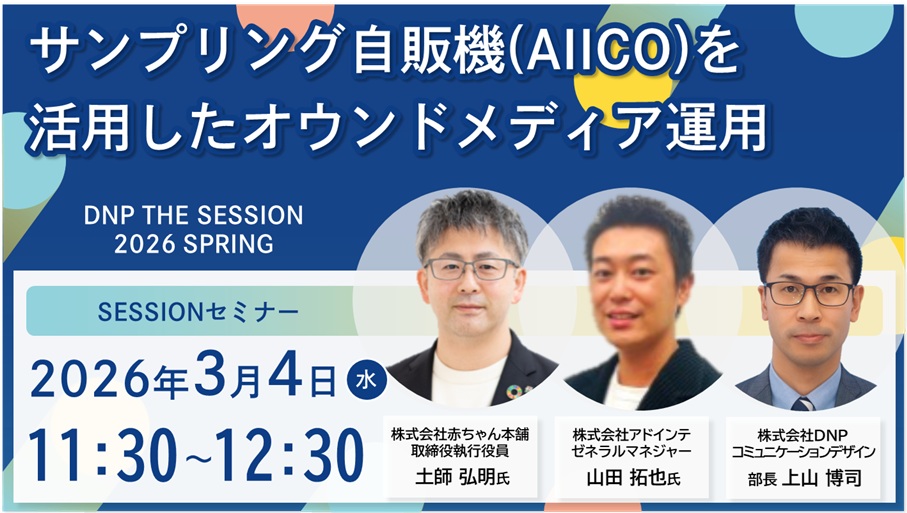 サンプリング自販機(AIICO)を活用したオウンドメディア運用

DNP THE SESSION
2026 SPRING

SESSIONセミナー

2026年3月4日 水

11:30~12:30

株式会社赤ちゃん本舗
取締役執行役員
土師 弘明氏

株式会社アドインテ
ゼネラルマネジャー
山田 拓也氏

株式会社DNP
コミュニケーションデザイン
部長 上山 博司